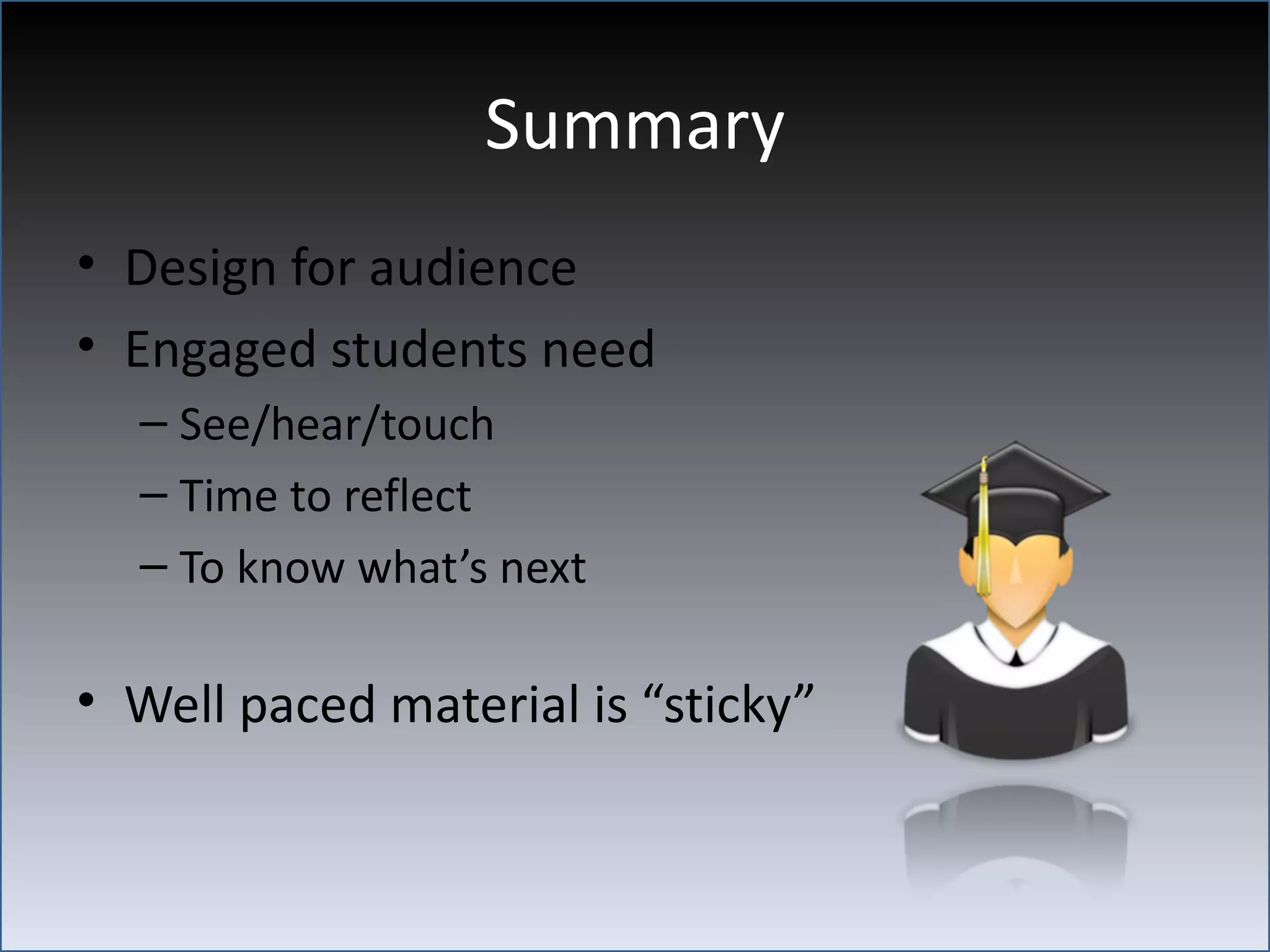 Summary

• Design for audience
• Engaged students need
– See/hear/touch
– Time to reflect
– To know what’s next

• Well paced material is “sticky”